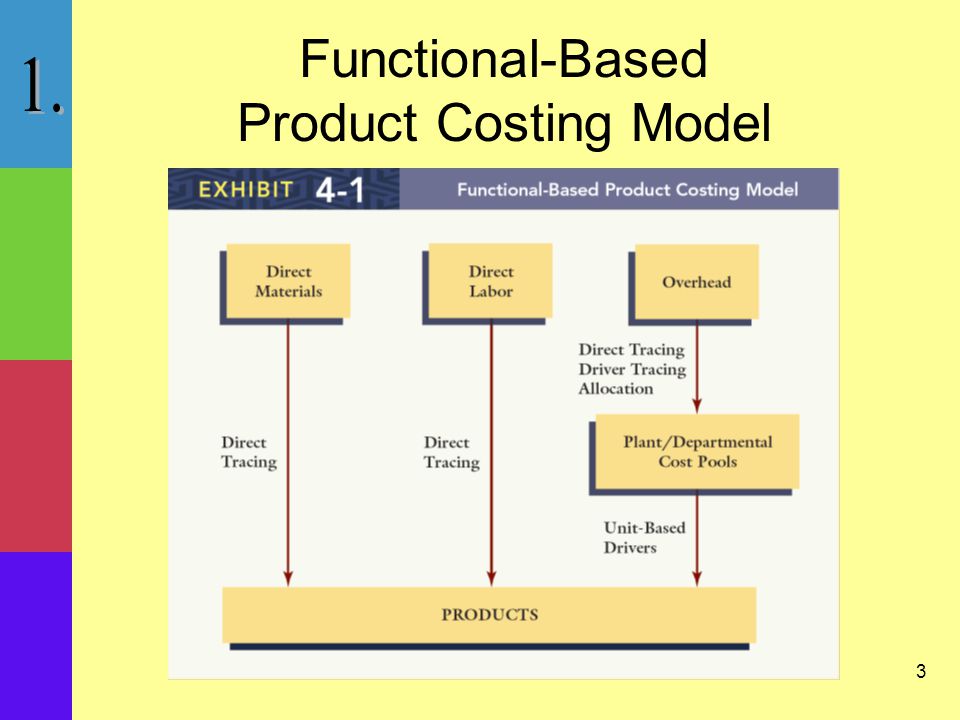 1.

Functional-Based Product Costing Model

EXHIBIT 4-1

Functional-Based Product Costing Model

Direct Materials

Direct Labor

Overhead

Direct Tracing
Driver Tracing
Allocation

Direct Tracing

Direct Tracing

Plant/Departmental Cost Pools

Unit-Based Drivers

PRODUCTS

3